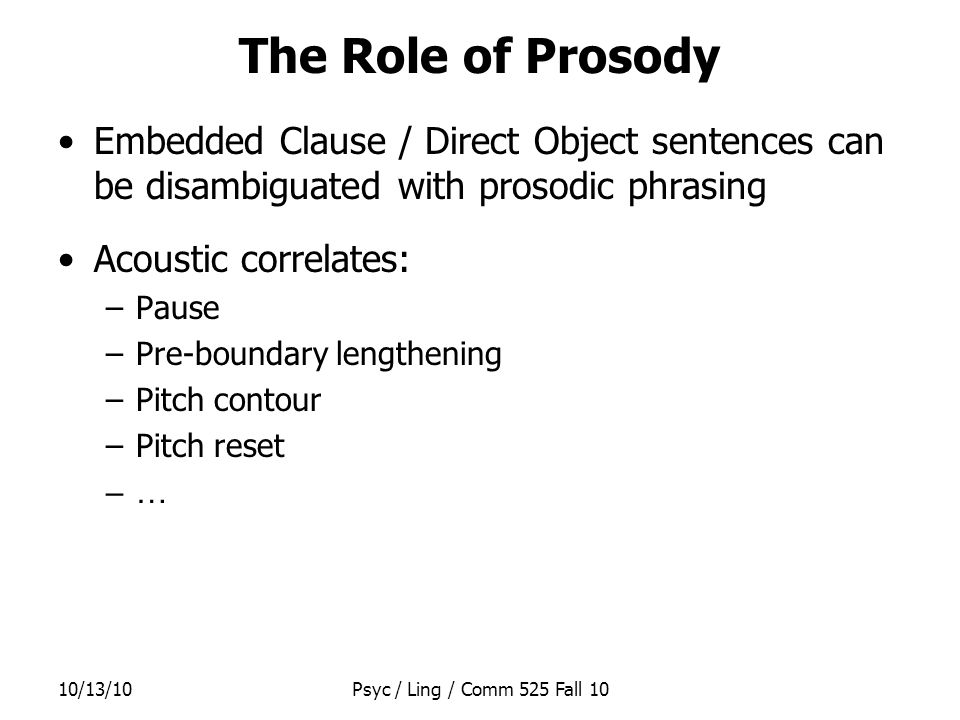 The Role of Prosody

• Embedded Clause / Direct Object sentences can be disambiguated with prosodic phrasing

• Acoustic correlates:
– Pause
– Pre-boundary lengthening
– Pitch contour
– Pitch reset
– …

10/13/10

Psyc / Ling / Comm 525 Fall 10